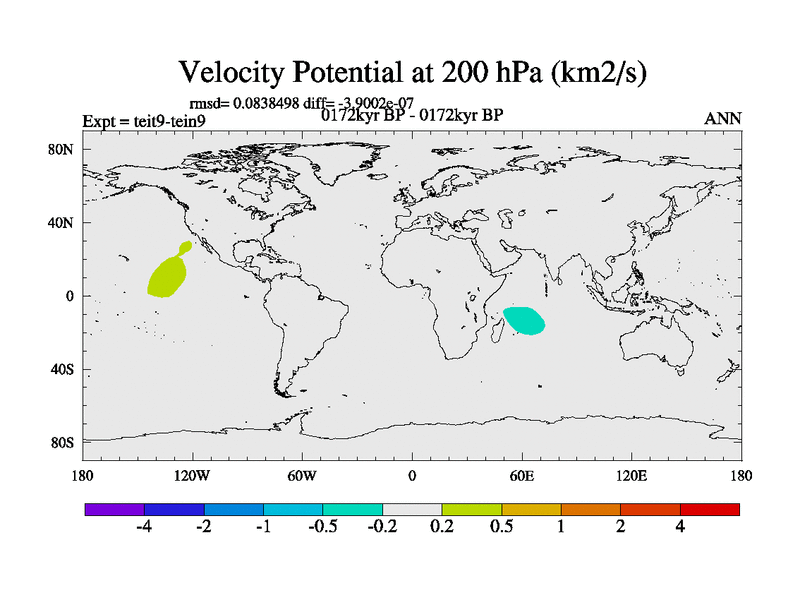 Velocity Potential at 200 hPa (km2/s)

rmsd= 0.0838498 diff= -3.9002e-07
Expt = teit9-tein9
0172kyr BP - 0172kyr BP
ANN

80N
40N
0
40S
80S

180
120W
60W
0
60E
120E
180

-4
-2
-1
-0.5
-0.2
0.2
0.5
1
2
4